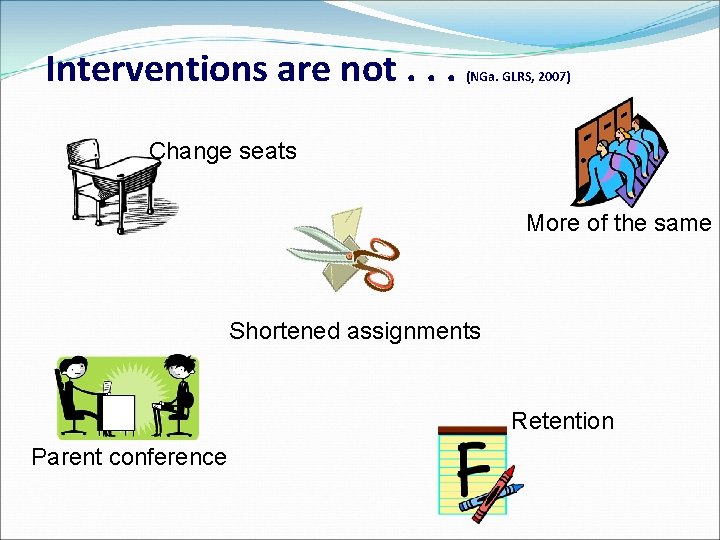 Interventions are not . . . (NGa. GLRS, 2007)

Change seats

More of the same

Shortened assignments

Parent conference

Retention

F